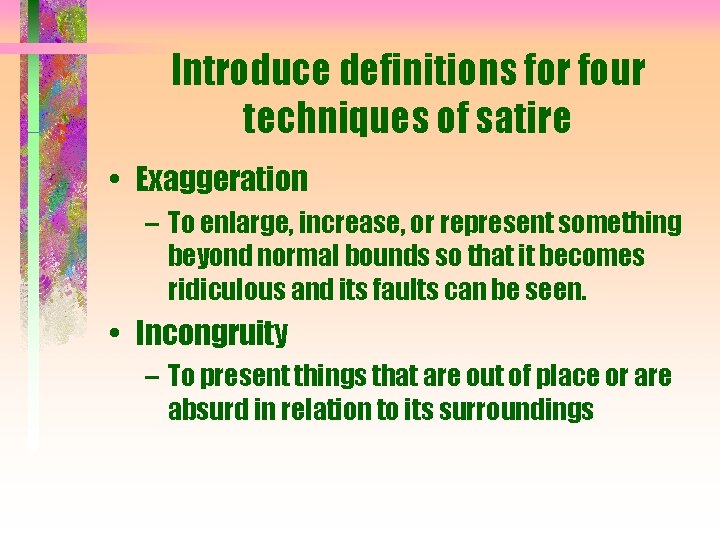 Introduce definitions for four techniques of satire

• Exaggeration

– To enlarge, increase, or represent something beyond normal bounds so that it becomes ridiculous and its faults can be seen.

• Incongruity

– To present things that are out of place or are absurd in relation to its surroundings